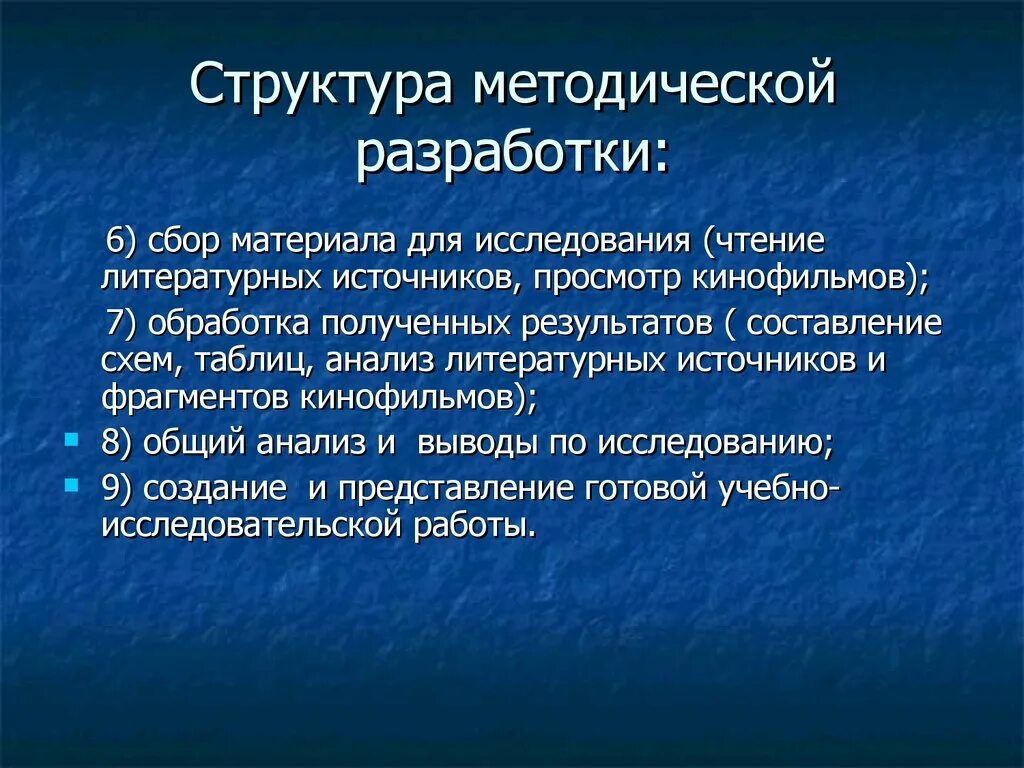 Структура методической разработки:

6) сбор материала для исследования (чтение литературных источников, просмотр кинофильмов);

7) обработка полученных результатов ( составление схем, таблиц, анализ литературных источников и фрагментов кинофильмов);

8) общий анализ и выводы по исследованию;

9) создание и представление готовой учебно-исследовательской работы.